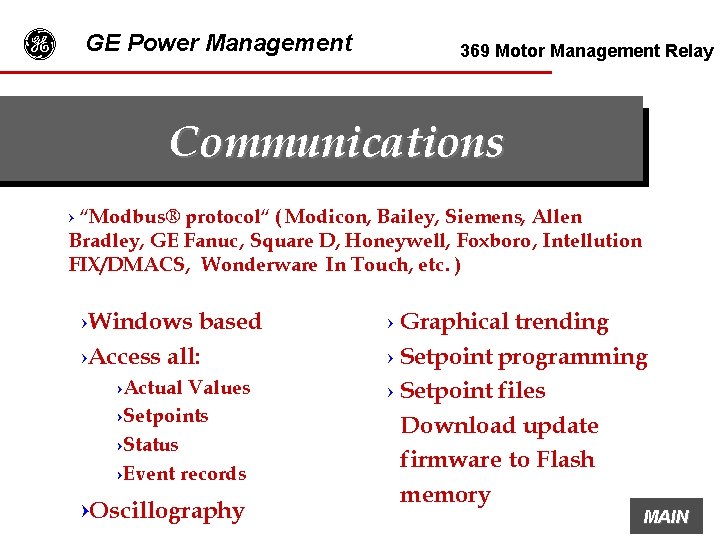 GE Power Management

369 Motor Management Relay

Communications

› “Modbus® protocol“ ( Modicon, Bailey, Siemens, Allen Bradley, GE Fanuc, Square D, Honeywell, Foxboro, Intellution FIX/DMACS, Wonderware In Touch, etc. )

›Windows based

›Access all:

›Actual Values

›Setpoints

›Status

›Event records

›Oscillography

› Graphical trending

› Setpoint programming

› Setpoint files

Download update firmware to Flash memory

MAIN